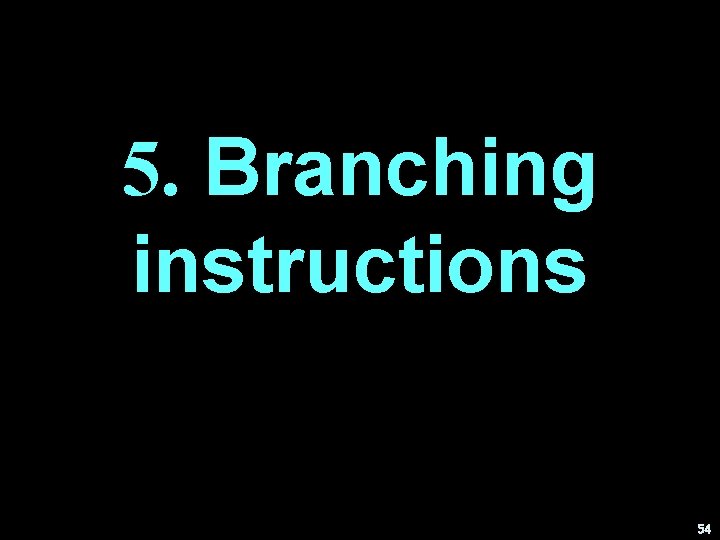 5. Branching instructions

54